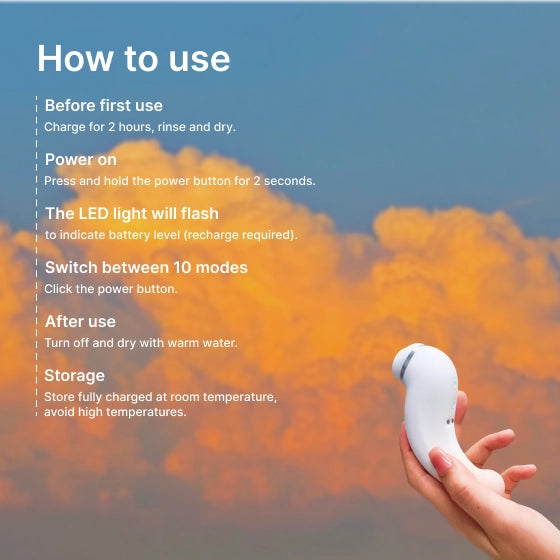 How to use

Before first use
Charge for 2 hours, rinse and dry.

Power on
Press and hold the power button for 2 seconds.

The LED light will flash
to indicate battery level (recharge required).

Switch between 10 modes
Click the power button.

After use
Turn off and dry with warm water.

Storage
Store fully charged at room temperature, avoid high temperatures.